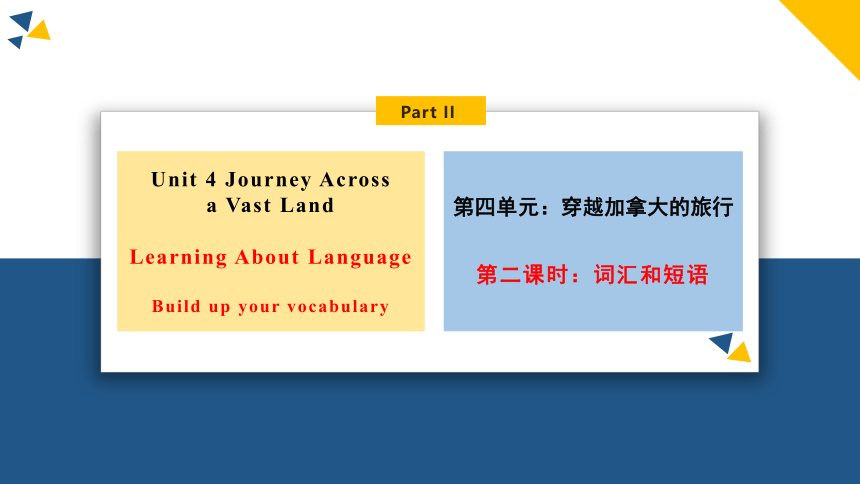 Part II

Unit 4 Journey Across a Vast Land

Learning About Language

Build up your vocabulary

第四单元：穿越加拿大的旅行

第二课时：词汇和短语